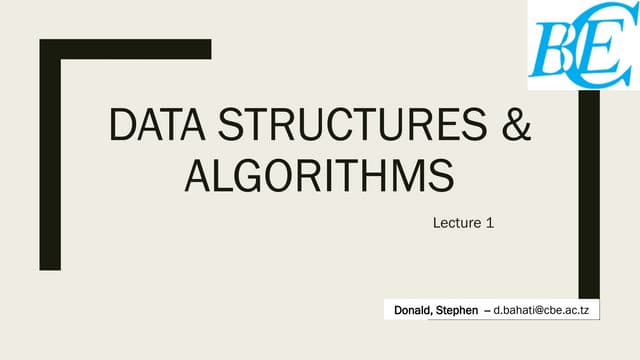 CBE

DATA STRUCTURES & ALGORITHMS

Lecture 1

Donald, Stephen – d.bahati@cbe.ac.tz